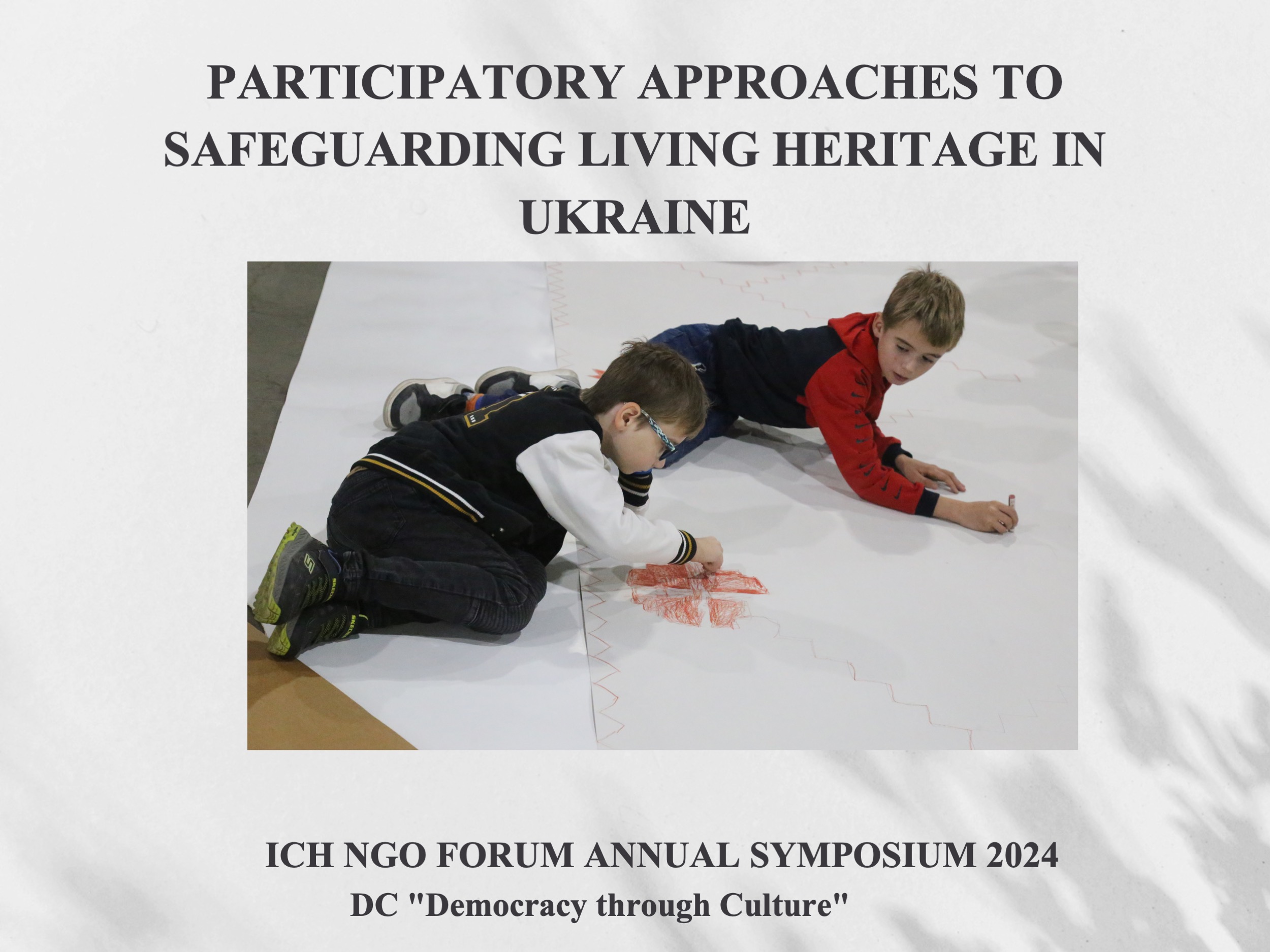 PARTICIPATORY APPROACHES TO SAFEGUARDING LIVING HERITAGE IN UKRAINE

ICH NGO FORUM ANNUAL SYMPOSIUM 2024
DC "Democracy through Culture"